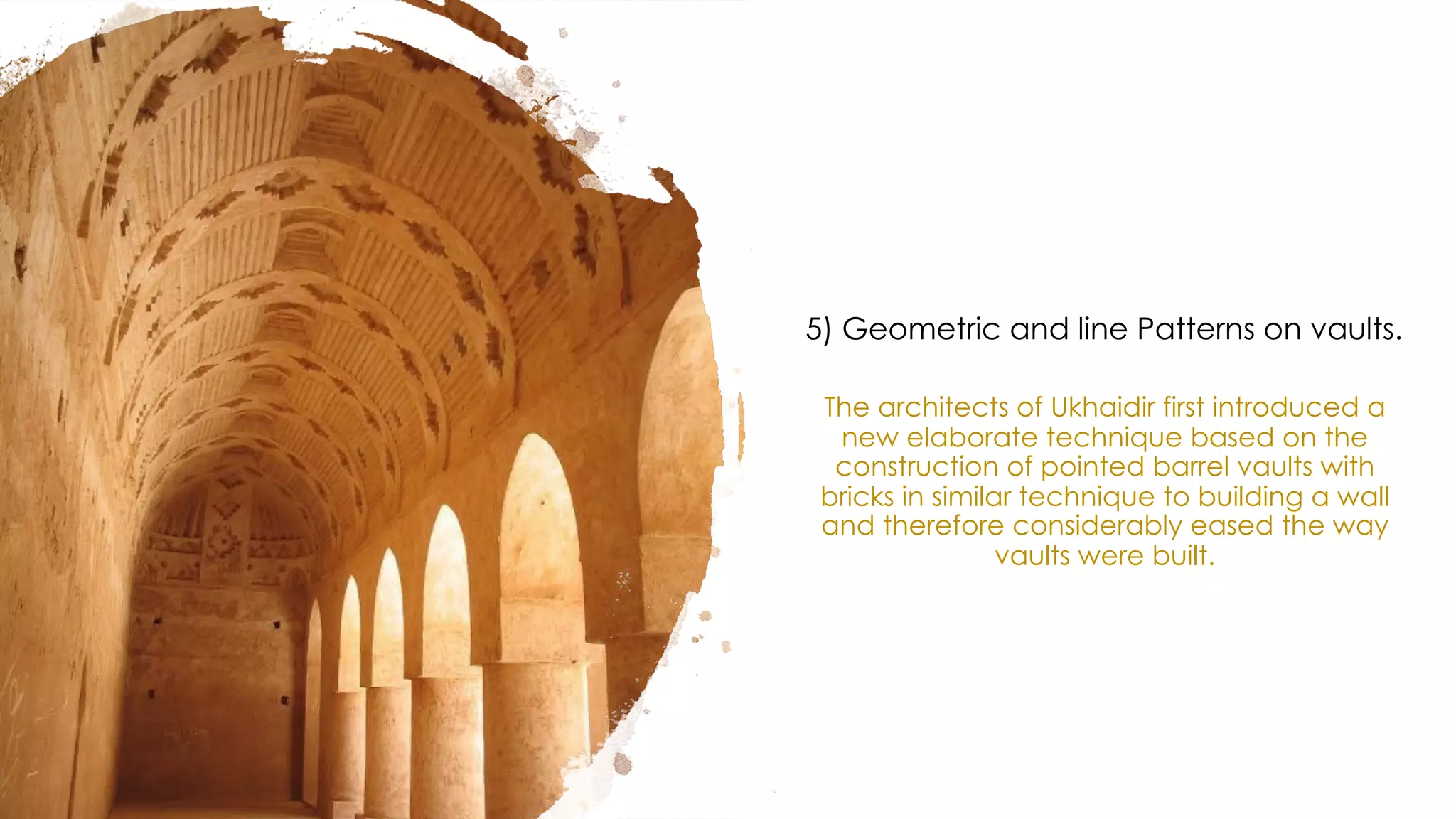 5) Geometric and line Patterns on vaults.

The architects of Ukhaidir first introduced a new elaborate technique based on the construction of pointed barrel vaults with bricks in similar technique to building a wall and therefore considerably eased the way vaults were built.